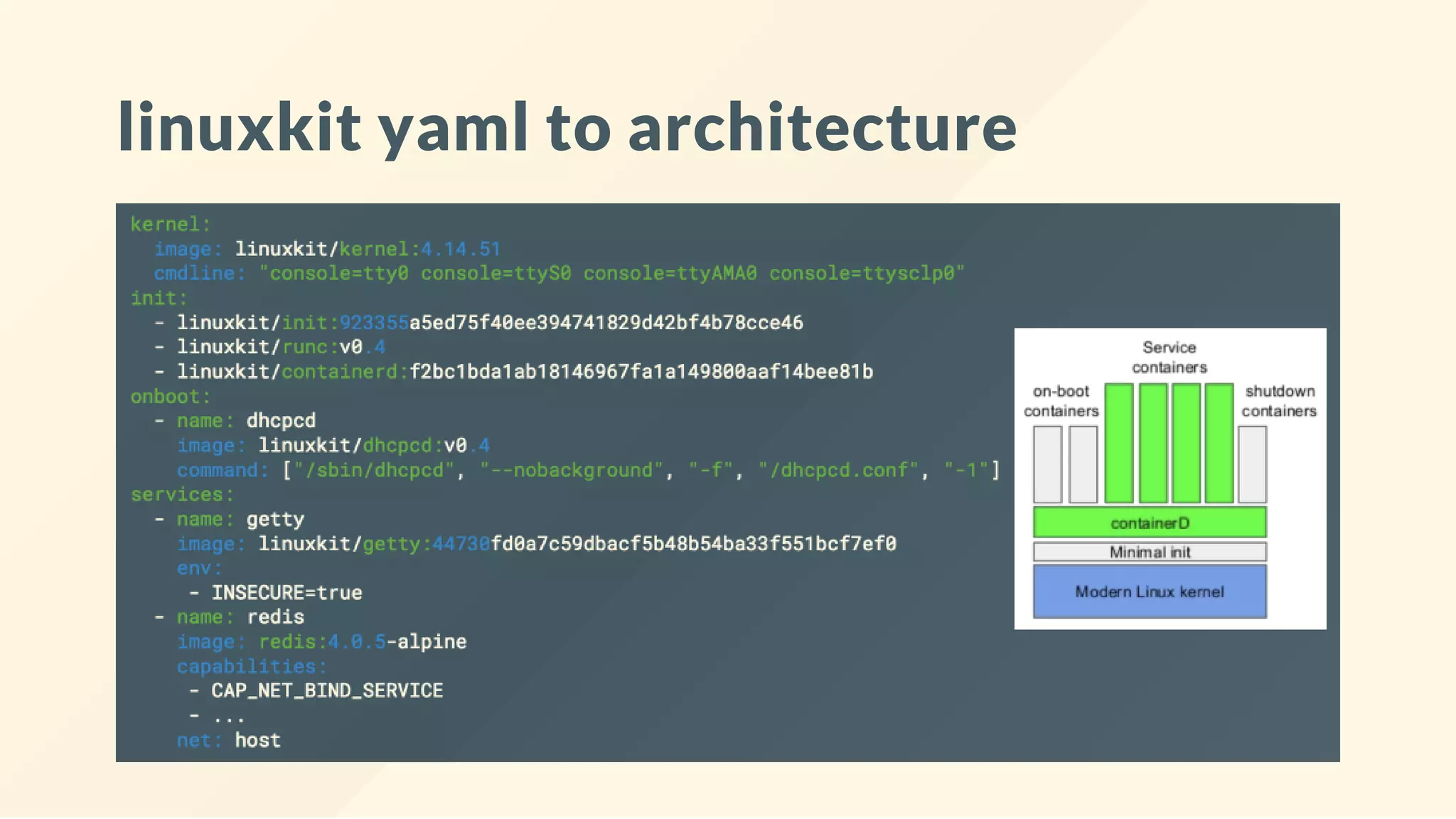 linuxkit yaml to architecture

kernel:
  image: linuxkit/kernel:4.14.51
  cmdline: "console=tty0 console=ttyS0 console=ttyAMA0 console=ttysclp0"
init:
  - linuxkit/init:923355a5ed75f40ee394741829d42bf4b78cce46
  - linuxkit/runc:v0.4
  - linuxkit/containerd:f2bc1bda1ab18146967fa1a149800aaf14bee81b
onboot:
  - name: dhcpcd
    image: linuxkit/dhcpcd:v0.4
    command: ["/sbin/dhcpcd", "--nobackground", "-f", "/dhcpcd.conf", "-1"]
services:
  - name: getty
    image: linuxkit/getty:44730fd0a7c59dbacf5b48b54ba33f551bcf7ef0
    env:
     - INSECURE=true
  - name: redis
    image: redis:4.0.5-alpine
    capabilities:
     - CAP_NET_BIND_SERVICE
     - ...
    net: host

Service containers
on-boot containers
shutdown containers
containerD
Minimal init
Modern Linux kernel